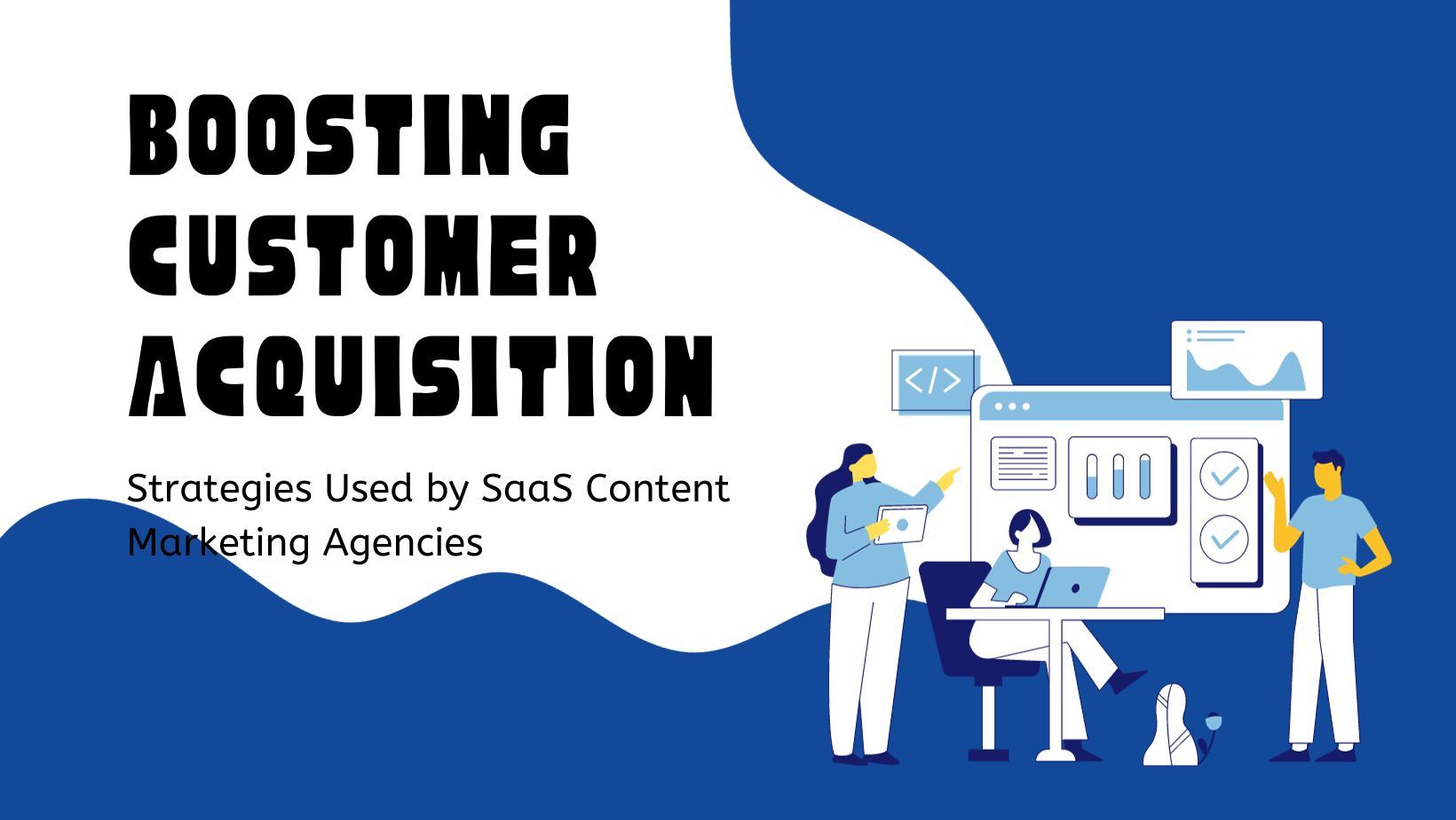 BOOSTING CUSTOMER ACQUISITION

Strategies Used by SaaS Content Marketing Agencies

</>